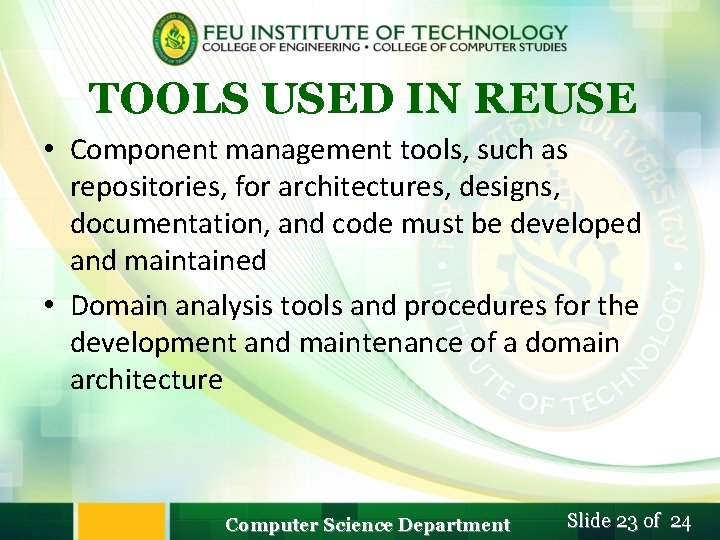 FEU INSTITUTE OF TECHNOLOGY
COLLEGE OF ENGINEERING • COLLEGE OF COMPUTER STUDIES

TOOLS USED IN REUSE

• Component management tools, such as repositories, for architectures, designs, documentation, and code must be developed and maintained

• Domain analysis tools and procedures for the development and maintenance of a domain architecture

Computer Science Department

Slide 23 of 24